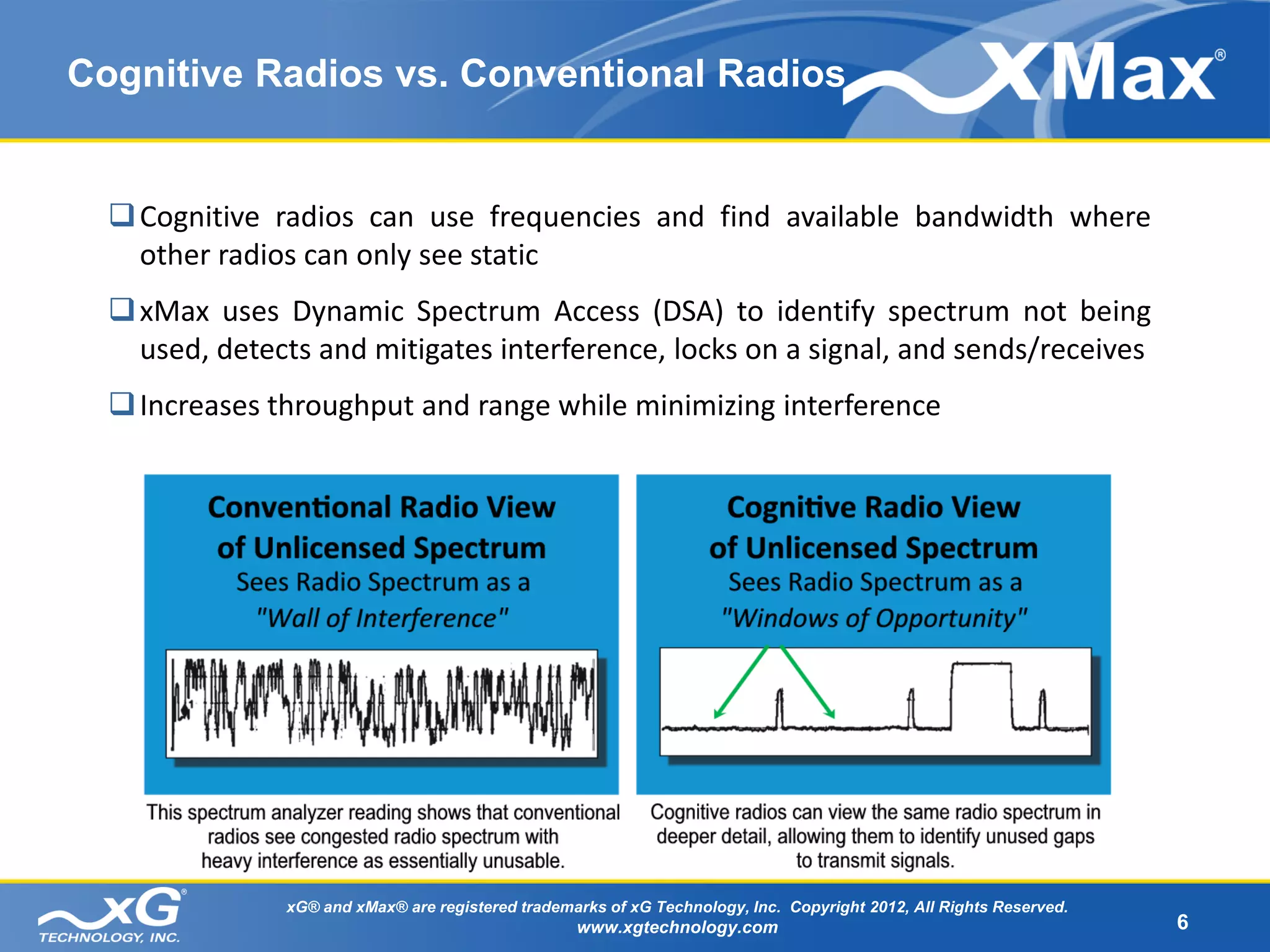 Cognitive Radios vs. Conventional Radios

xMax®

❑ Cognitive radios can use frequencies and find available bandwidth where other radios can only see static

❑ xMax uses Dynamic Spectrum Access (DSA) to identify spectrum not being used, detects and mitigates interference, locks on a signal, and sends/receives

❑ Increases throughput and range while minimizing interference

Conventional Radio View of Unlicensed Spectrum
Sees Radio Spectrum as a
"Wall of Interference"

This spectrum analyzer reading shows that conventional radios see congested radio spectrum with heavy interference as essentially unusable.

Cognitive Radio View of Unlicensed Spectrum
Sees Radio Spectrum as a
"Windows of Opportunity"

Cognitive radios can view the same radio spectrum in deeper detail, allowing them to identify unused gaps to transmit signals.

xG®
TECHNOLOGY, INC.

xG® and xMax® are registered trademarks of xG Technology, Inc. Copyright 2012, All Rights Reserved.
www.xgtechnology.com

6